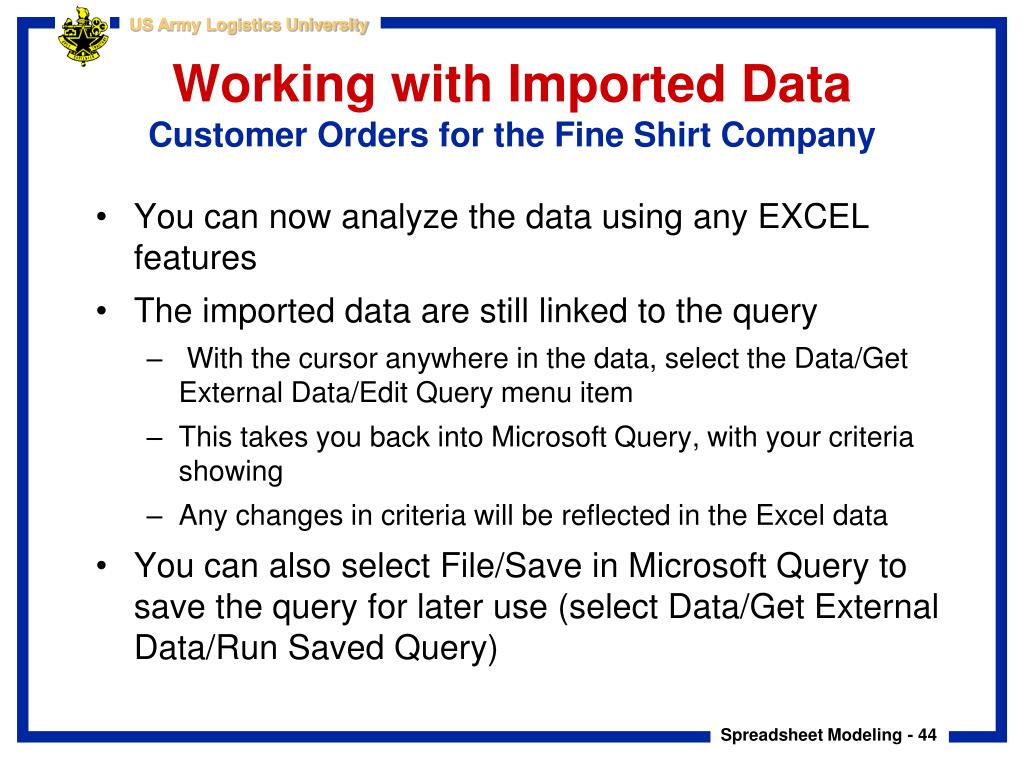 US Army Logistics University

Working with Imported Data
Customer Orders for the Fine Shirt Company

• You can now analyze the data using any EXCEL features
• The imported data are still linked to the query
– With the cursor anywhere in the data, select the Data/Get External Data/Edit Query menu item
– This takes you back into Microsoft Query, with your criteria showing
– Any changes in criteria will be reflected in the Excel data
• You can also select File/Save in Microsoft Query to save the query for later use (select Data/Get External Data/Run Saved Query)

Spreadsheet Modeling - 44